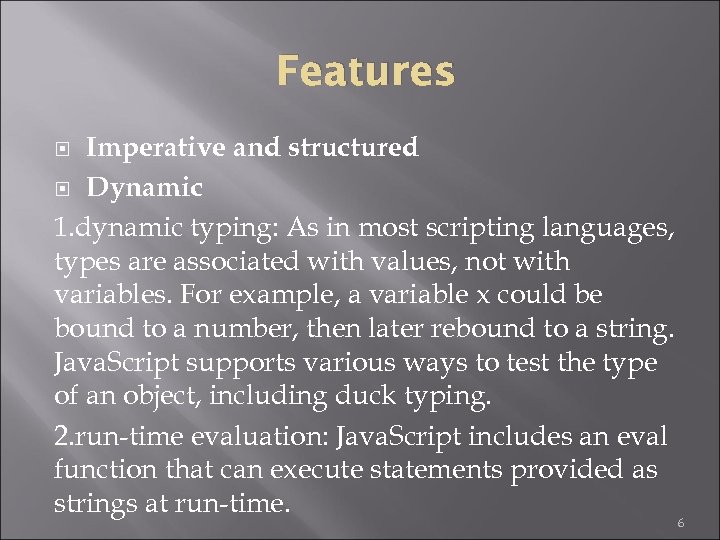 Features

Imperative and structured

Dynamic

1.dynamic typing: As in most scripting languages, types are associated with values, not with variables. For example, a variable x could be bound to a number, then later rebound to a string. JavaScript supports various ways to test the type of an object, including duck typing.

2.run-time evaluation: JavaScript includes an eval function that can execute statements provided as strings at run-time.

6